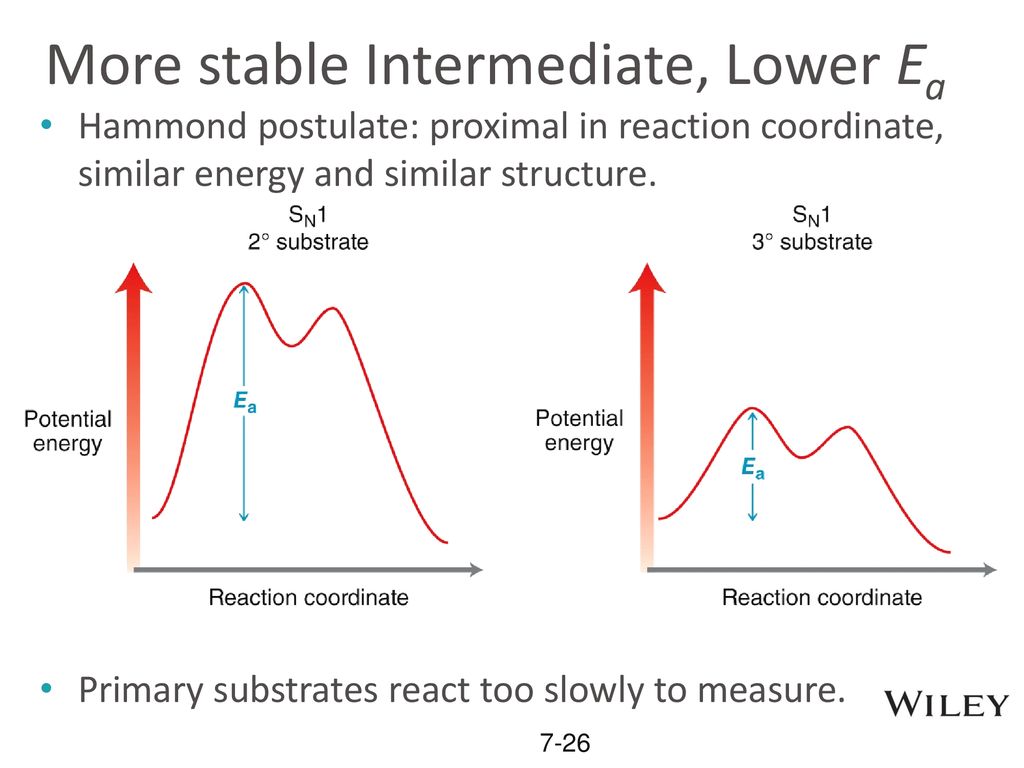 More stable Intermediate, Lower $E_a$

• Hammond postulate: proximal in reaction coordinate, similar energy and similar structure.

$S_N1$
2° substrate

Potential energy

$E_a$

Reaction coordinate

$S_N1$
3° substrate

Potential energy

$E_a$

Reaction coordinate

• Primary substrates react too slowly to measure.

WILEY

7-26